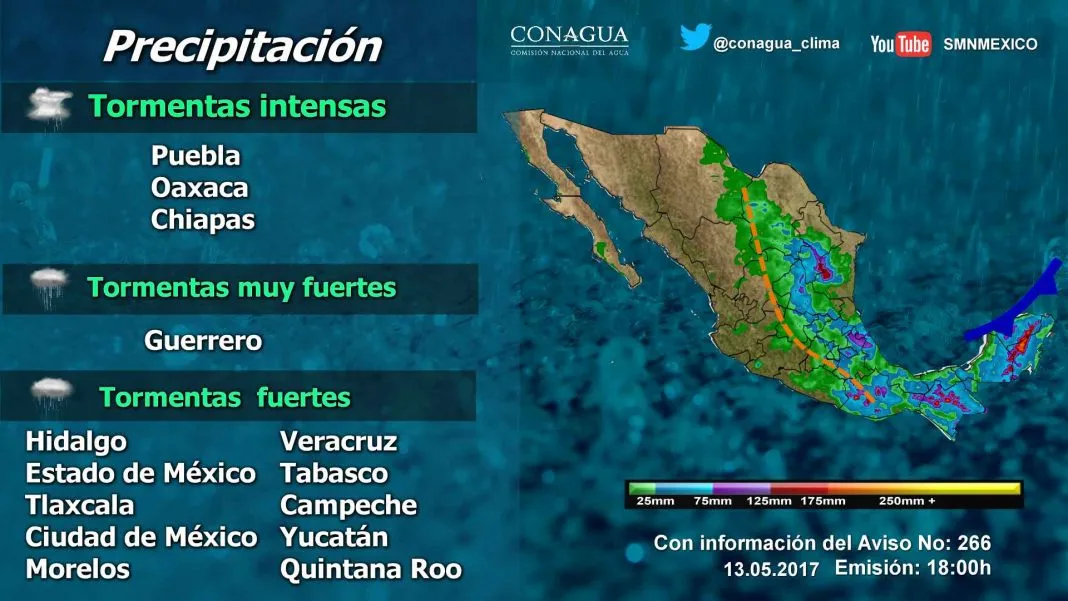 Precipitación

CONAGUA
COMISIÓN NACIONAL DEL AGUA

@conagua_clima

YouTube SMNMEXICO

Tormentas intensas

Puebla
Oaxaca
Chiapas

Tormentas muy fuertes

Guerrero

Tormentas fuertes

Hidalgo
Estado de México
Tlaxcala
Ciudad de México
Morelos

Veracruz
Tabasco
Campeche
Yucatán
Quintana Roo

25mm 75mm 125mm 175mm 250mm +

Con información del Aviso No: 266
13.05.2017 Emisión: 18:00h